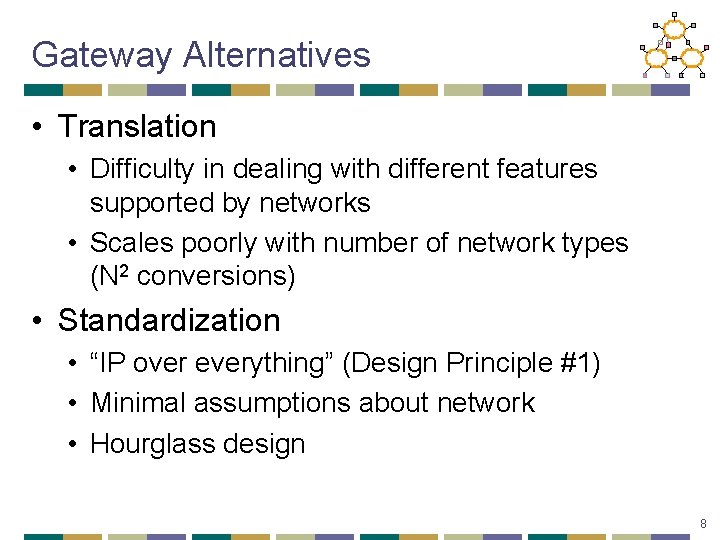 Gateway Alternatives

• Translation
  • Difficulty in dealing with different features supported by networks
  • Scales poorly with number of network types ($N^2$ conversions)

• Standardization
  • “IP over everything” (Design Principle #1)
  • Minimal assumptions about network
  • Hourglass design

8